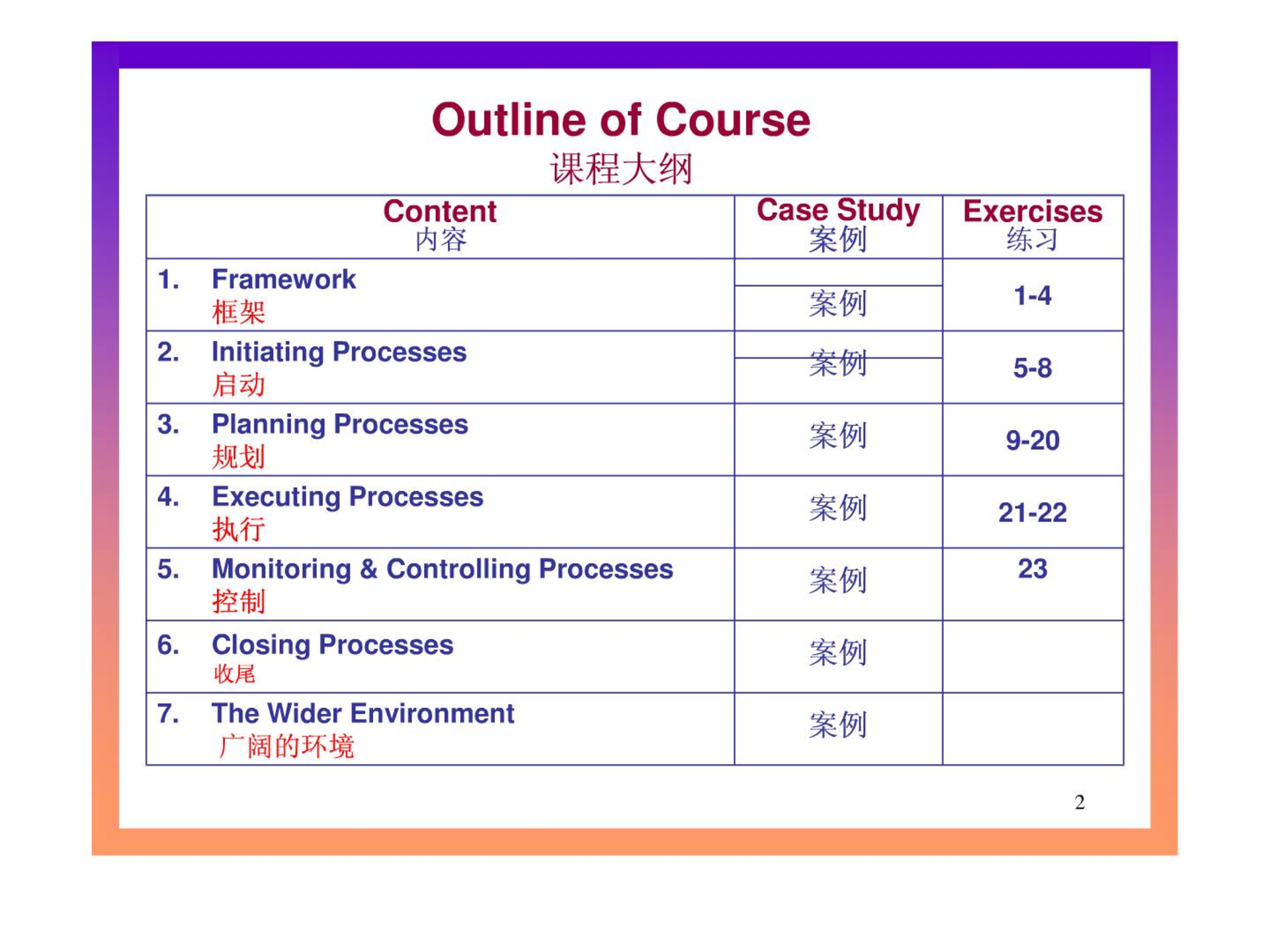 Outline of Course
课程大纲

| Content 内容 | Case Study 案例 | Exercises 练习 |
|---|---|---|
| 1. Framework 框架 | 案例 | 1-4 |
| 2. Initiating Processes 启动 | 案例 | 5-8 |
| 3. Planning Processes 规划 | 案例 | 9-20 |
| 4. Executing Processes 执行 | 案例 | 21-22 |
| 5. Monitoring & Controlling Processes 控制 | 案例 | 23 |
| 6. Closing Processes 收尾 | 案例 | |
| 7. The Wider Environment 广阔的环境 | 案例 | |

2